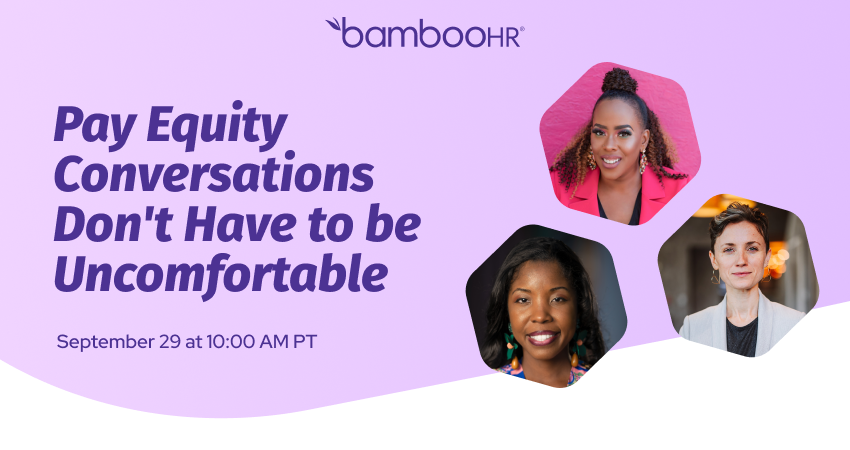 bambooHR®

Pay Equity Conversations Don't Have to be Uncomfortable

September 29 at 10:00 AM PT